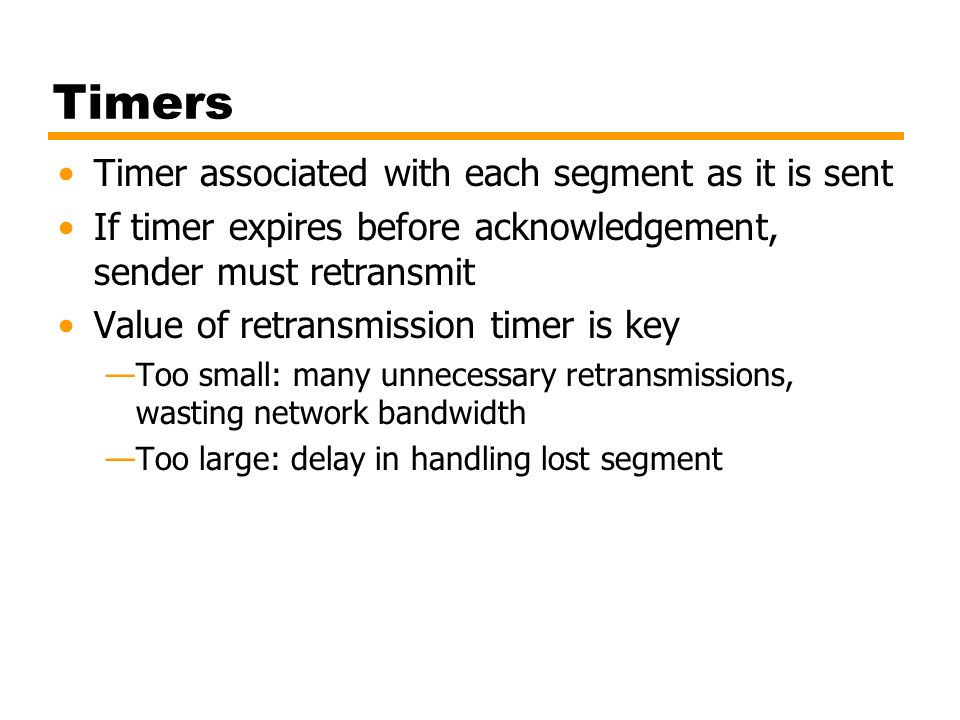 Timers

• Timer associated with each segment as it is sent
• If timer expires before acknowledgement, sender must retransmit
• Value of retransmission timer is key
—Too small: many unnecessary retransmissions, wasting network bandwidth
—Too large: delay in handling lost segment